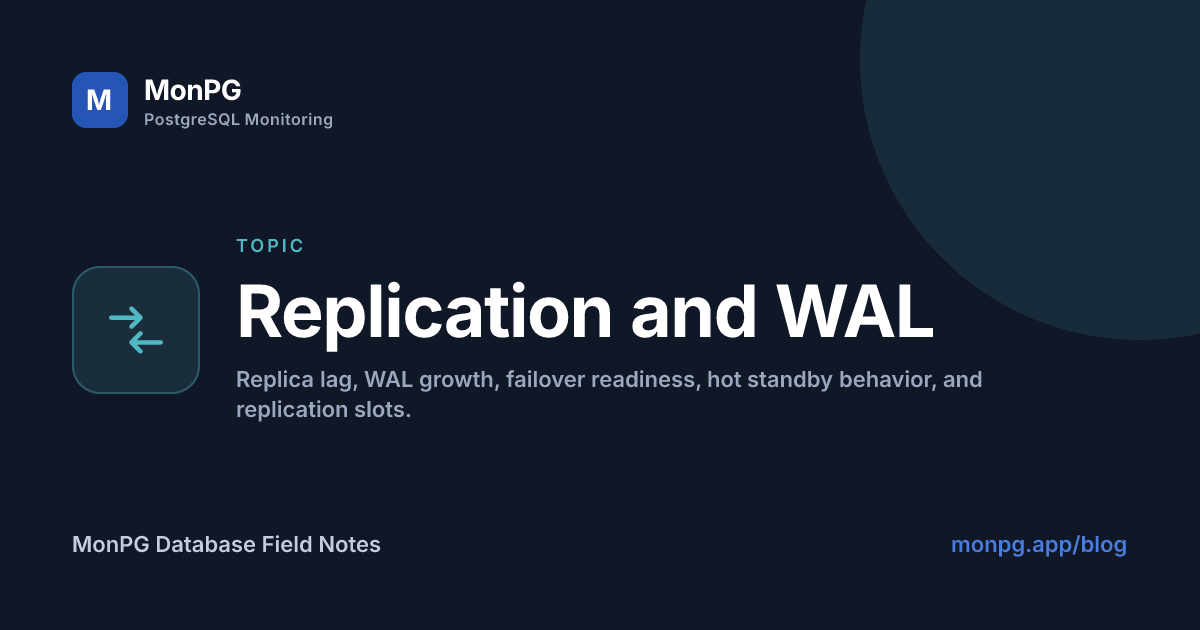 M
MonPG
PostgreSQL Monitoring

TOPIC

Replication and WAL

Replica lag, WAL growth, failover readiness, hot standby behavior, and replication slots.

MonPG Database Field Notes

monpg.app/blog